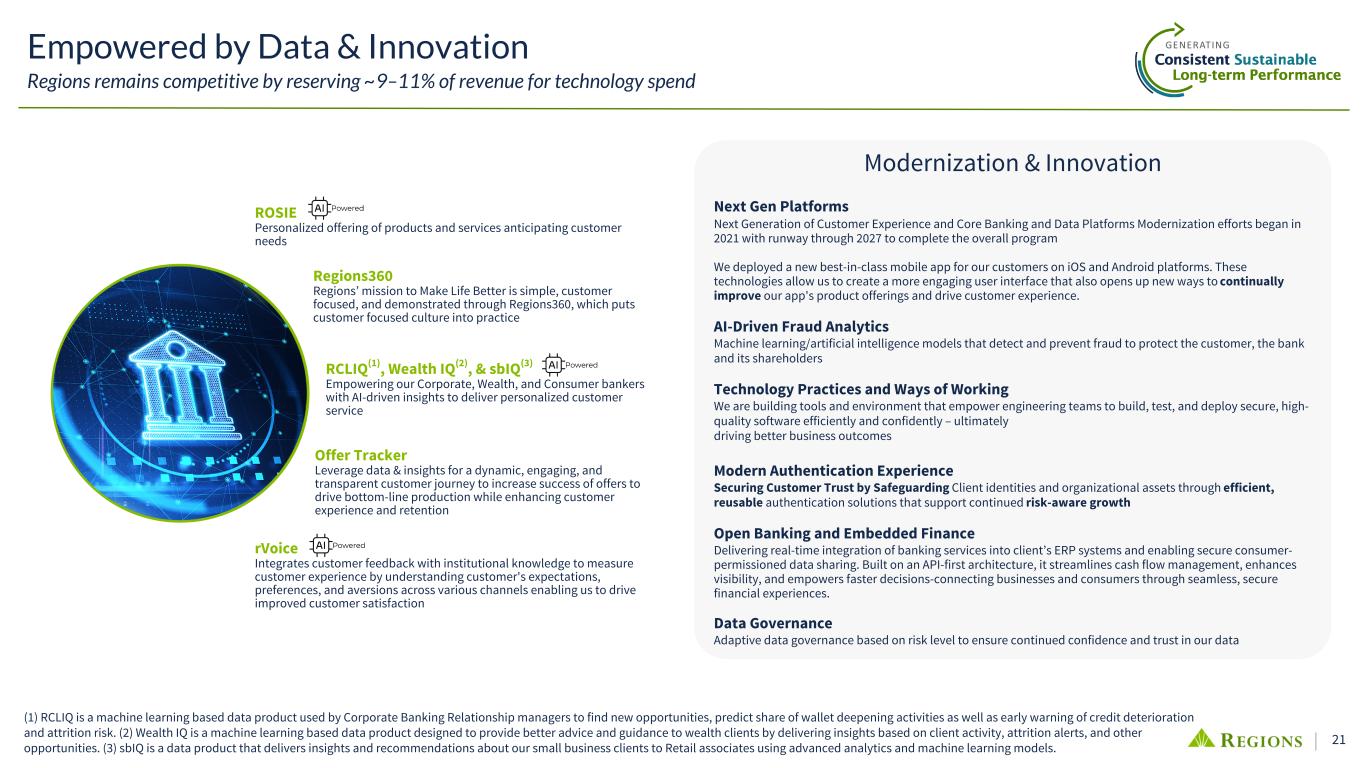 Empowered by Data & Innovation
Regions remains competitive by reserving ~9–11% of revenue for technology spend

GENERATING
Consistent Sustainable
Long-term Performance

ROSIE AI Powered
Personalized offering of products and services anticipating customer needs

Regions360
Regions' mission to Make Life Better is simple, customer focused, and demonstrated through Regions360, which puts customer focused culture into practice

RCLIQ$^{(1)}$, Wealth IQ$^{(2)}$, & sbIQ$^{(3)}$ AI Powered
Empowering our Corporate, Wealth, and Consumer bankers with AI-driven insights to deliver personalized customer service

Offer Tracker
Leverage data & insights for a dynamic, engaging, and transparent customer journey to increase success of offers to drive bottom-line production while enhancing customer experience and retention

rVoice AI Powered
Integrates customer feedback with institutional knowledge to measure customer experience by understanding customer's expectations, preferences, and aversions across various channels enabling us to drive improved customer satisfaction

Modernization & Innovation

Next Gen Platforms
Next Generation of Customer Experience and Core Banking and Data Platforms Modernization efforts began in 2021 with runway through 2027 to complete the overall program

We deployed a new best-in-class mobile app for our customers on iOS and Android platforms. These technologies allow us to create a more engaging user interface that also opens up new ways to continually improve our app's product offerings and drive customer experience.

AI-Driven Fraud Analytics
Machine learning/artificial intelligence models that detect and prevent fraud to protect the customer, the bank and its shareholders

Technology Practices and Ways of Working
We are building tools and environment that empower engineering teams to build, test, and deploy secure, high-quality software efficiently and confidently – ultimately driving better business outcomes

Modern Authentication Experience
Securing Customer Trust by Safeguarding Client identities and organizational assets through efficient, reusable authentication solutions that support continued risk-aware growth

Open Banking and Embedded Finance
Delivering real-time integration of banking services into client's ERP systems and enabling secure consumer-permissioned data sharing. Built on an API-first architecture, it streamlines cash flow management, enhances visibility, and empowers faster decisions-connecting businesses and consumers through seamless, secure financial experiences.

Data Governance
Adaptive data governance based on risk level to ensure continued confidence and trust in our data

(1) RCLIQ is a machine learning based data product used by Corporate Banking Relationship managers to find new opportunities, predict share of wallet deepening activities as well as early warning of credit deterioration and attrition risk. (2) Wealth IQ is a machine learning based data product designed to provide better advice and guidance to wealth clients by delivering insights based on client activity, attrition alerts, and other opportunities. (3) sbIQ is a data product that delivers insights and recommendations about our small business clients to Retail associates using advanced analytics and machine learning models.

REGIONS | 21